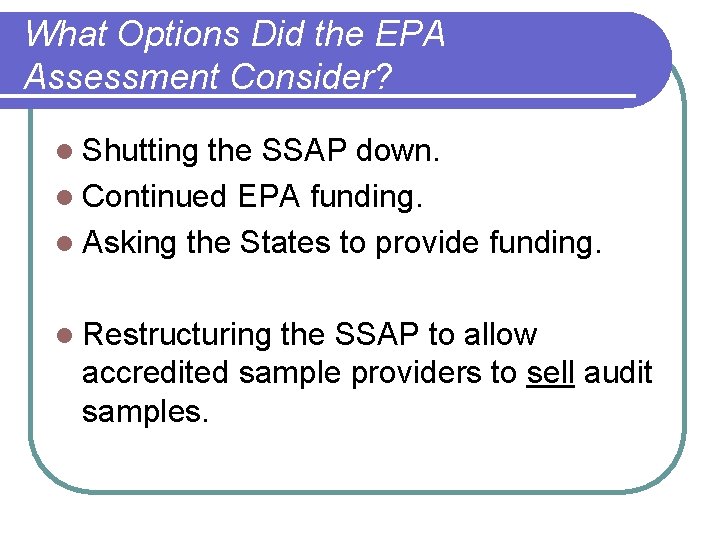 What Options Did the EPA Assessment Consider?

- Shutting the SSAP down.
- Continued EPA funding.
- Asking the States to provide funding.

- Restructuring the SSAP to allow accredited sample providers to sell audit samples.